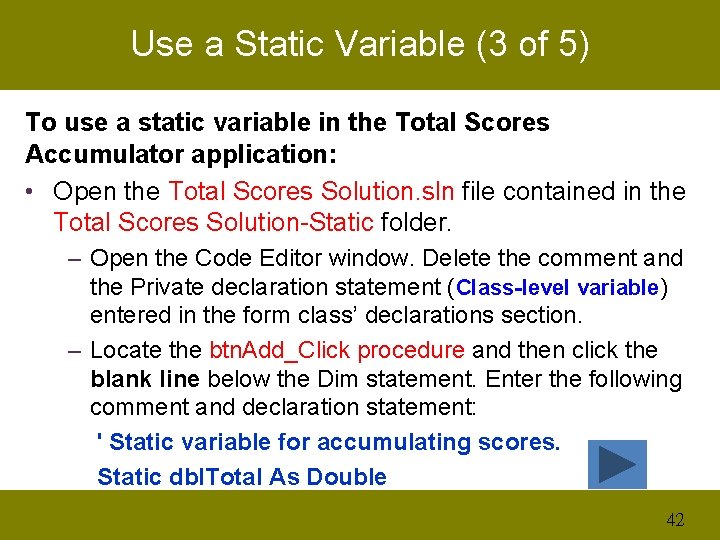 Use a Static Variable (3 of 5)

To use a static variable in the Total Scores Accumulator application:

• Open the Total Scores Solution.sln file contained in the Total Scores Solution-Static folder.

– Open the Code Editor window. Delete the comment and the Private declaration statement (Class-level variable) entered in the form class' declarations section.

– Locate the btnAdd_Click procedure and then click the blank line below the Dim statement. Enter the following comment and declaration statement:

' Static variable for accumulating scores.

Static dblTotal As Double

42